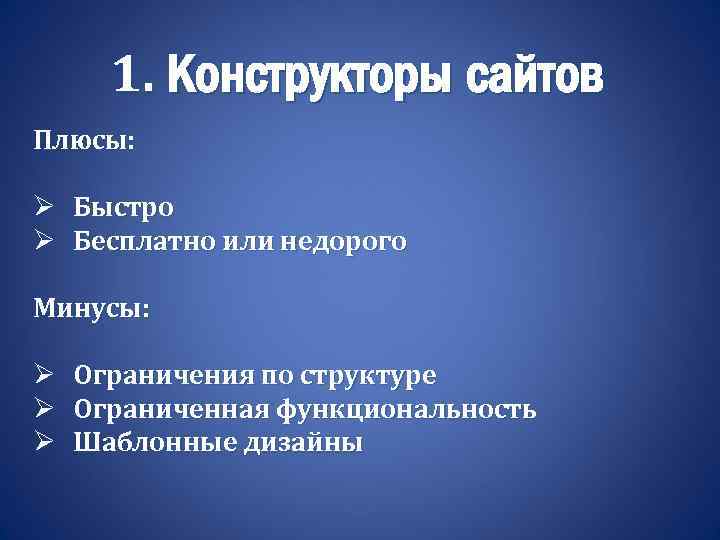 1. Конструкторы сайтов

Плюсы:

➢ Быстро
➢ Бесплатно или недорого

Минусы:

➢ Ограничения по структуре
➢ Ограниченная функциональность
➢ Шаблонные дизайны